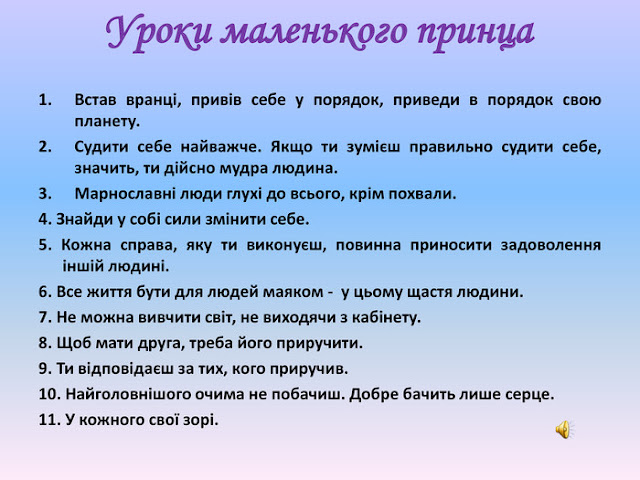 Уроки маленького принца

1. Встав вранці, привів себе у порядок, приведи в порядок свою планету.

2. Судити себе найважче. Якщо ти зумієш правильно судити себе, значить, ти дійсно мудра людина.

3. Марнославні люди глухі до всього, крім похвали.

4. Знайди у собі сили змінити себе.

5. Кожна справа, яку ти виконуєш, повинна приносити задоволення іншій людині.

6. Все життя бути для людей маяком - у цьому щастя людини.

7. Не можна вивчити світ, не виходячи з кабінету.

8. Щоб мати друга, треба його приручити.

9. Ти відповідаєш за тих, кого приручив.

10. Найголовнішого очима не побачиш. Добре бачить лише серце.

11. У кожного свої зорі.